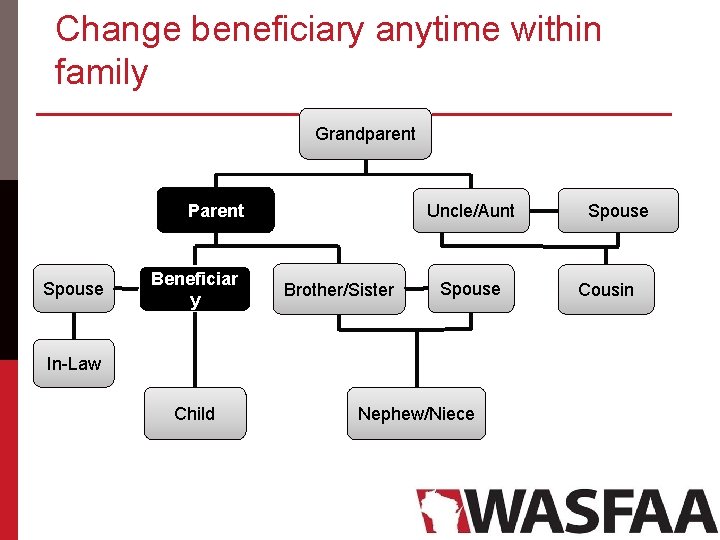 Change beneficiary anytime within family

Grandparent

Parent

Uncle/Aunt

Spouse

Spouse

Beneficiary

Brother/Sister

Spouse

Cousin

In-Law

Child

Nephew/Niece

WASFAA